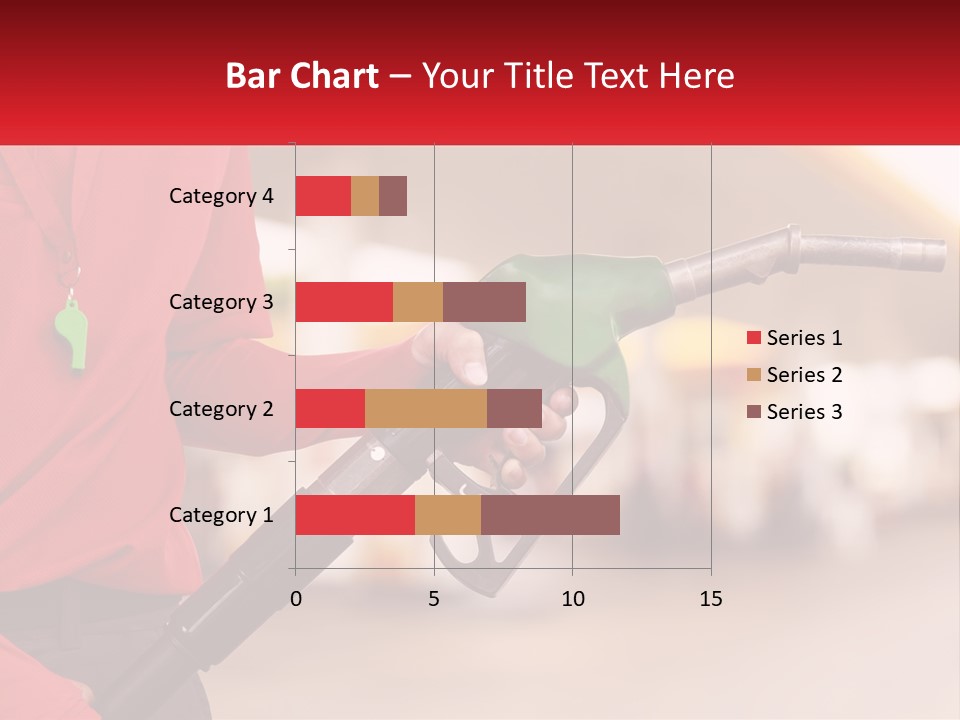 Bar Chart – Your Title Text Here

Category 4
Category 3
Category 2
Category 1

0
5
10
15

Series 1
Series 2
Series 3